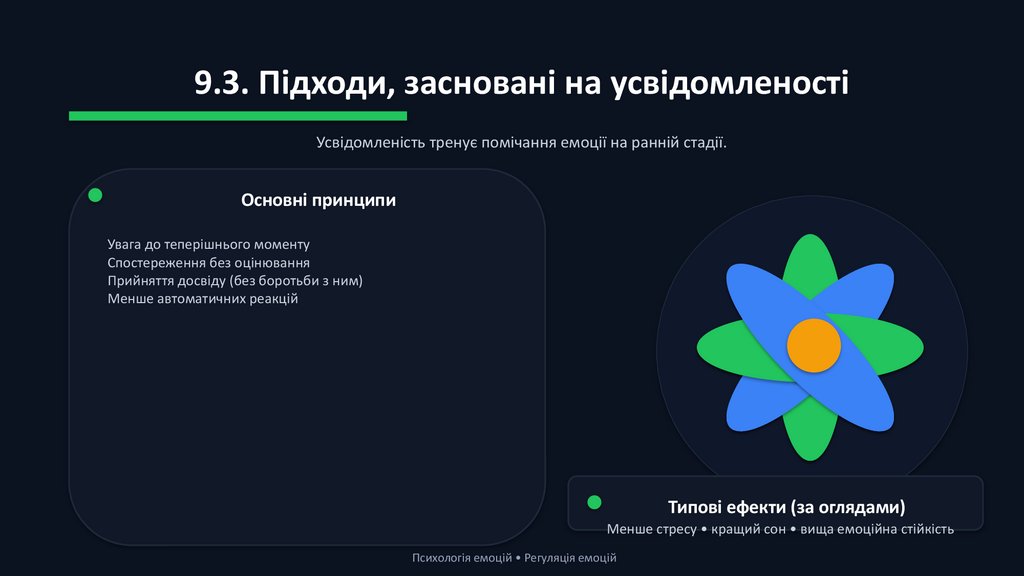 9.3. Підходи, засновані на усвідомленості

Усвідомленість тренує помічання емоції на ранній стадії.

Основні принципи

Увага до теперішнього моменту
Спостереження без оцінювання
Прийняття досвіду (без боротьби з ним)
Менше автоматичних реакцій

Типові ефекти (за оглядами)

Менше стресу • кращий сон • вища емоційна стійкість

Психологія емоцій • Регуляція емоцій